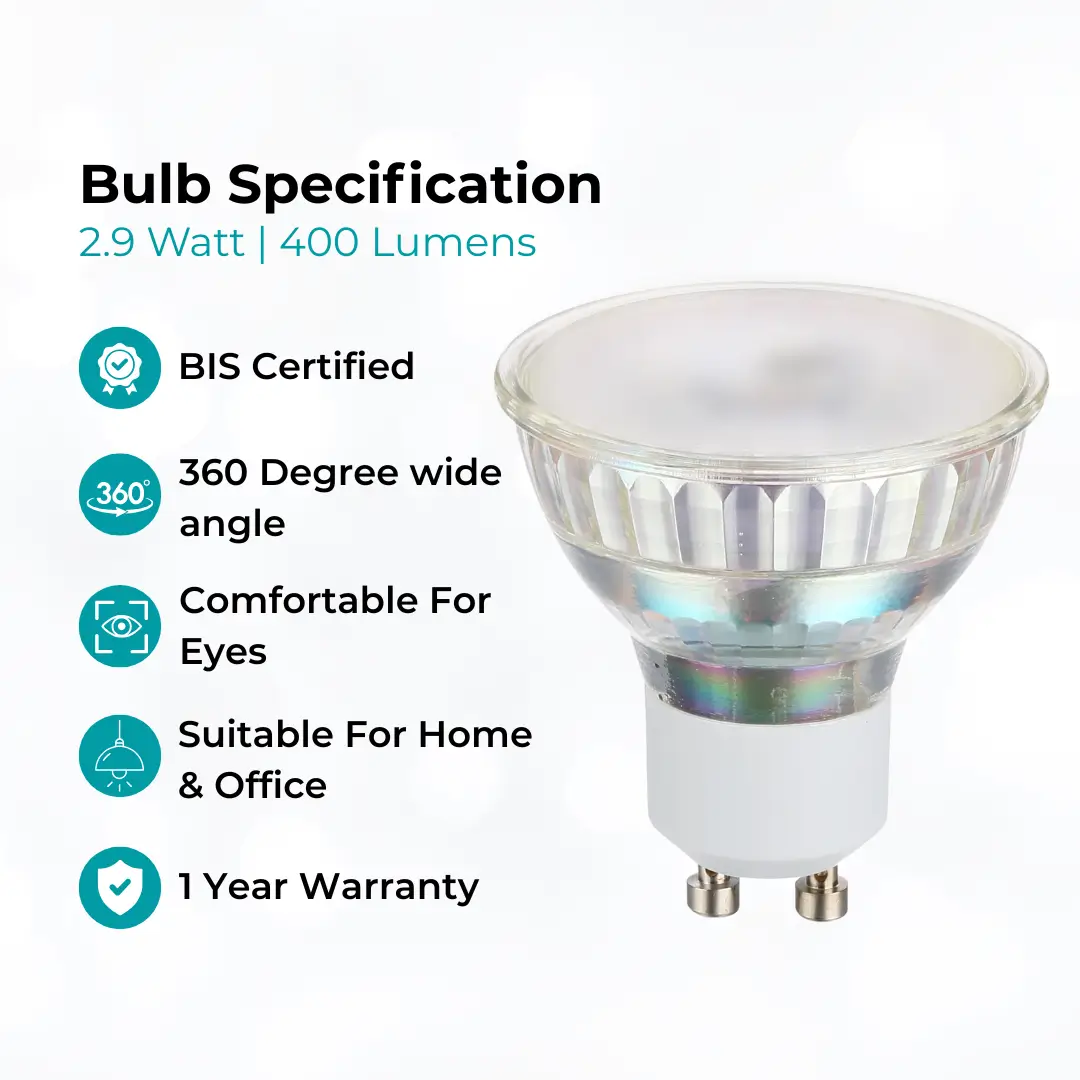 Bulb Specification
2.9 Watt | 400 Lumens

BIS Certified

360°

360 Degree wide angle

Comfortable For Eyes

Suitable For Home & Office

1 Year Warranty